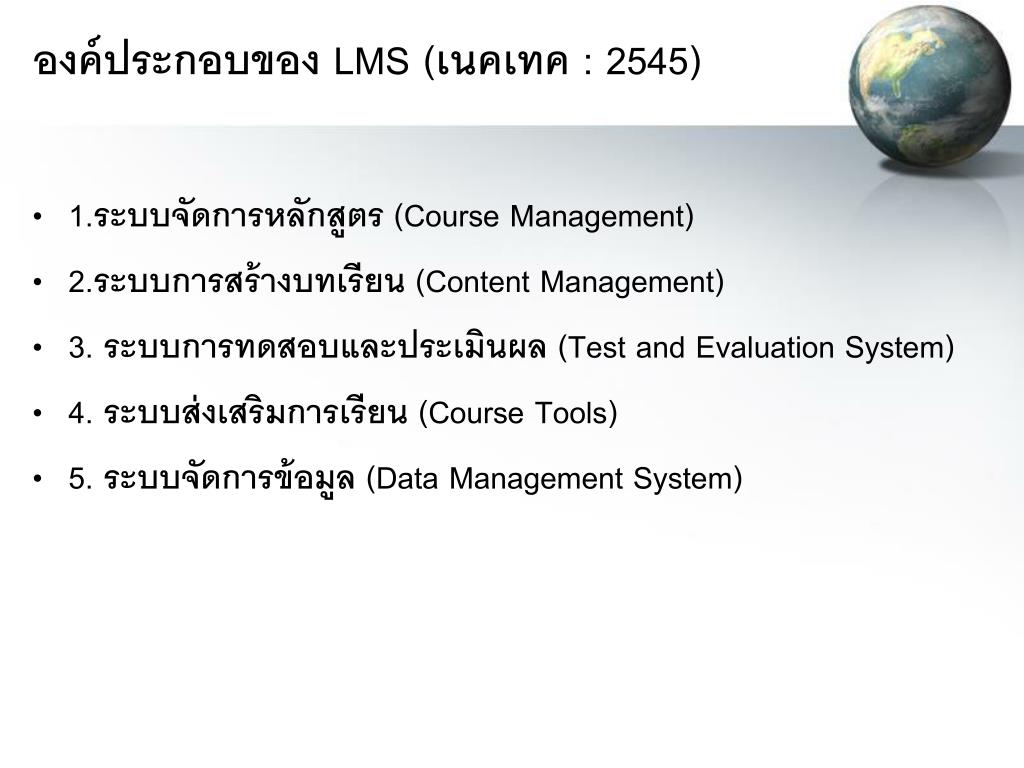 องค์ประกอบของ LMS (เนคเทค : 2545)

• 1.ระบบจัดการหลักสูตร (Course Management)

• 2.ระบบการสร้างบทเรียน (Content Management)

• 3. ระบบการทดสอบและประเมินผล (Test and Evaluation System)

• 4. ระบบส่งเสริมการเรียน (Course Tools)

• 5. ระบบจัดการข้อมูล (Data Management System)